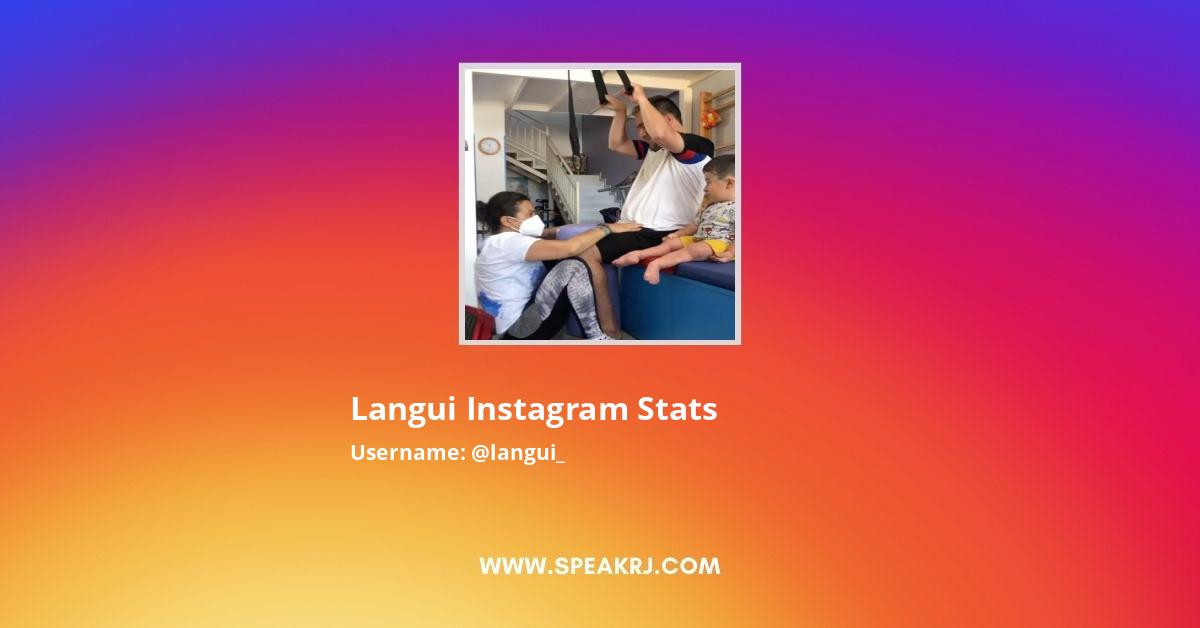 Langui Instagram Stats

Username: @langui_

WWW.SPEAKRJ.COM